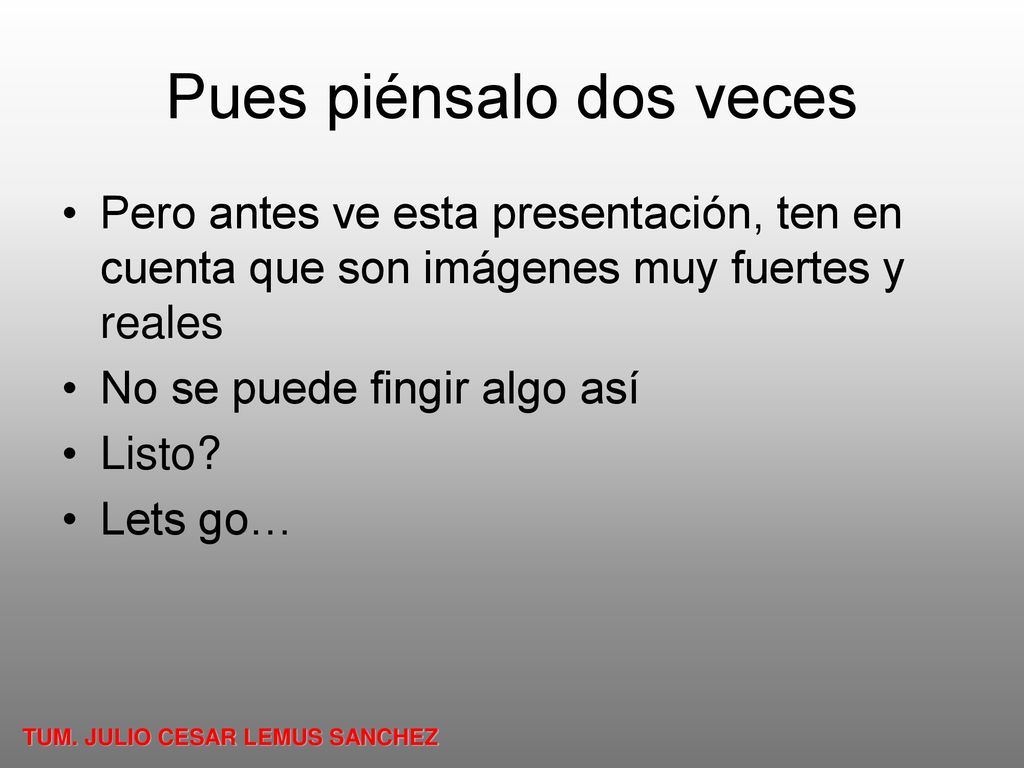 Pues piénsalo dos veces

• Pero antes ve esta presentación, ten en cuenta que son imágenes muy fuertes y reales
• No se puede fingir algo así
• Listo?
• Lets go…

TUM. JULIO CESAR LEMUS SANCHEZ